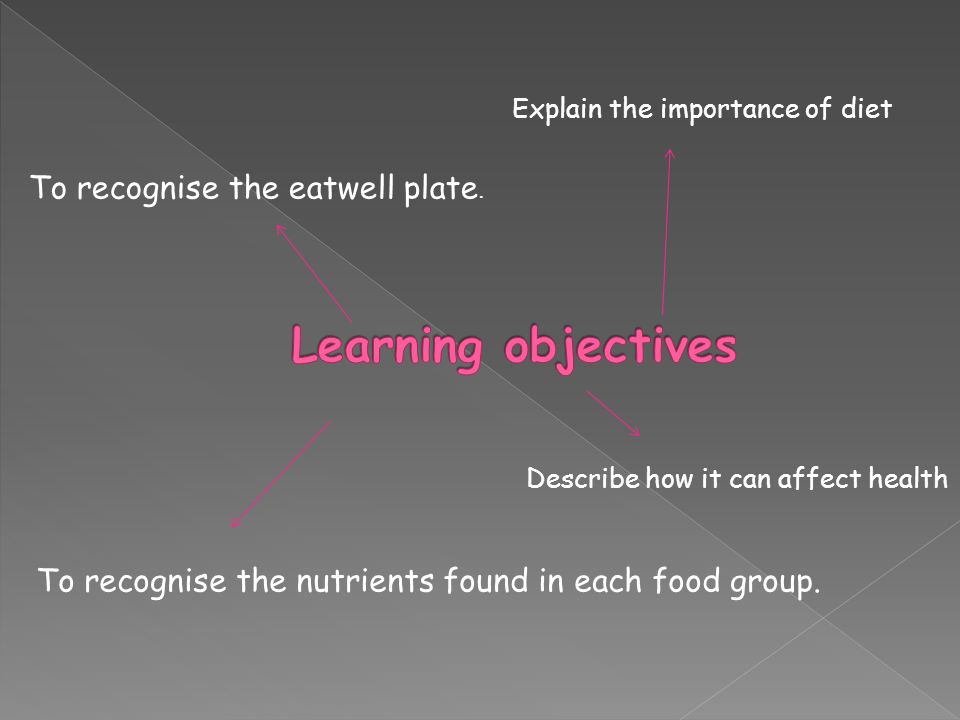 Explain the importance of diet

To recognise the eatwell plate.

Learning objectives

Describe how it can affect health

To recognise the nutrients found in each food group.